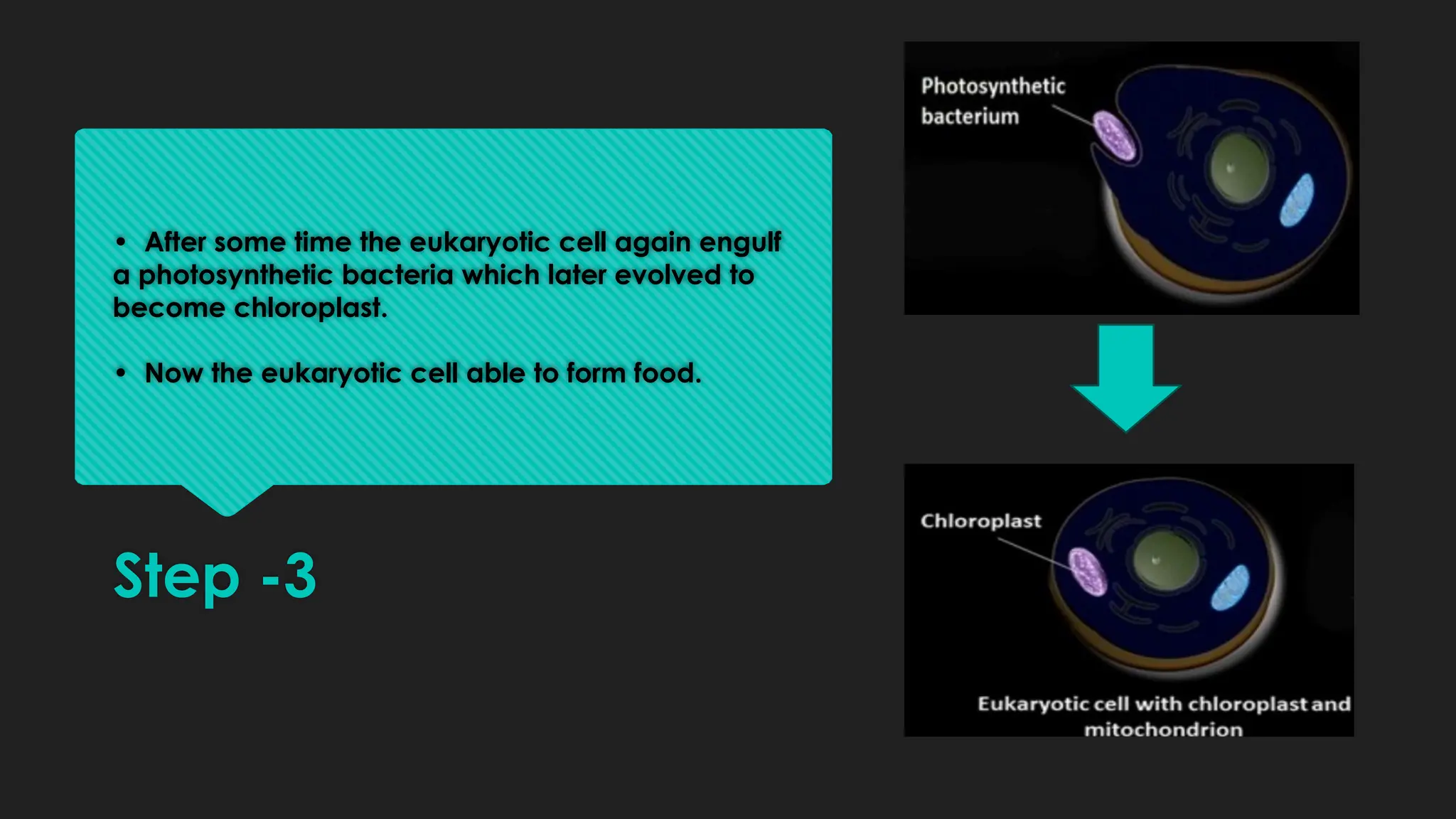 • After some time the eukaryotic cell again engulf a photosynthetic bacteria which later evolved to become chloroplast.

• Now the eukaryotic cell able to form food.

Step -3

Photosynthetic bacterium

Chloroplast

Eukaryotic cell with chloroplast and mitochondrion